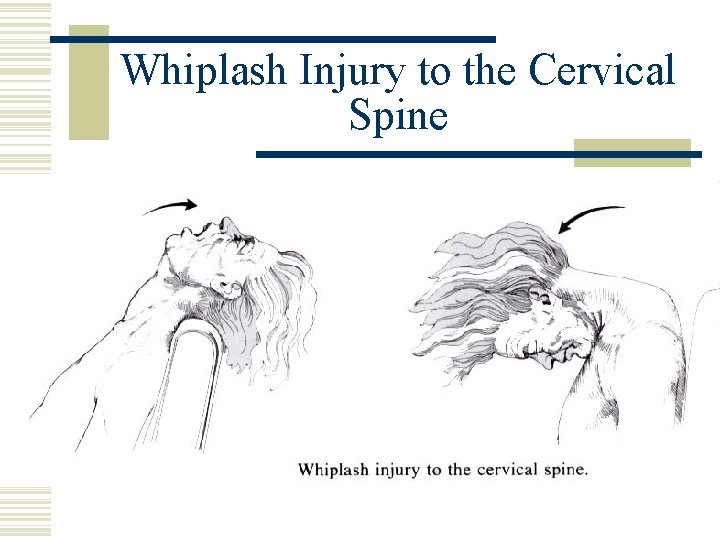 Whiplash Injury to the Cervical Spine

Whiplash injury to the cervical spine.